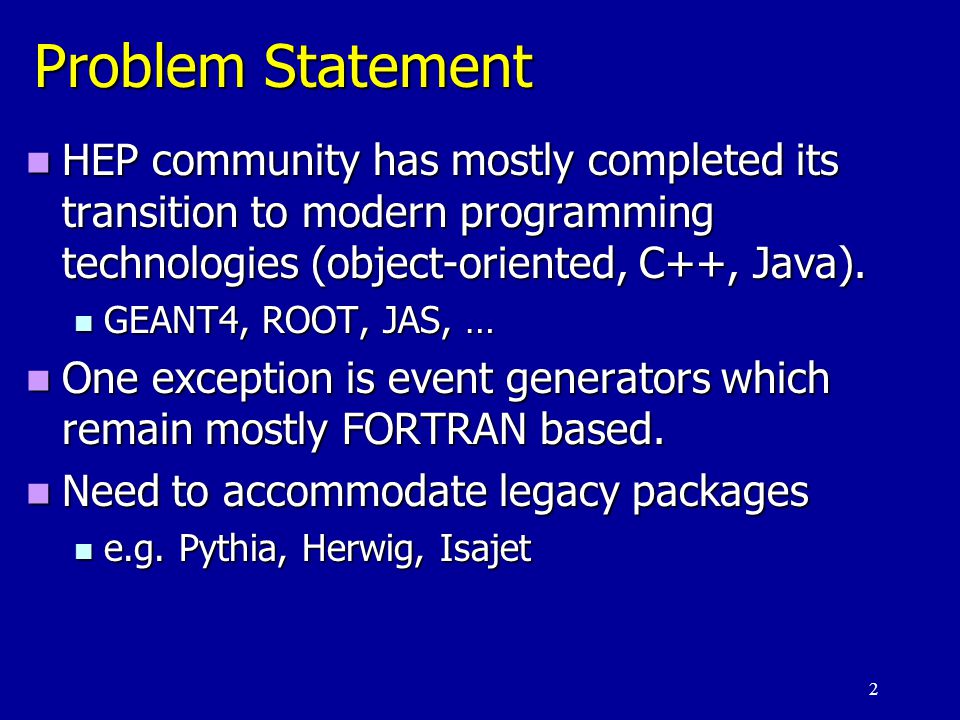 Problem Statement

HEP community has mostly completed its transition to modern programming technologies (object-oriented, C++, Java).

GEANT4, ROOT, JAS, …

One exception is event generators which remain mostly FORTRAN based.

Need to accommodate legacy packages

e.g. Pythia, Herwig, Isajet

2